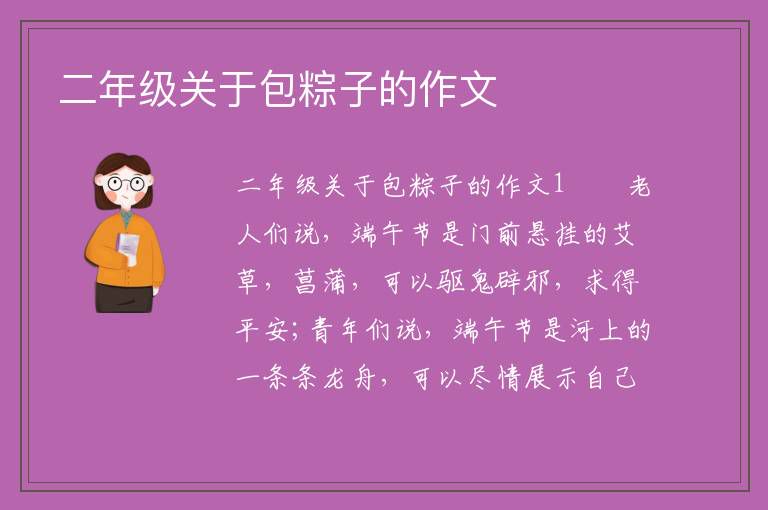 二年级关于包粽子的作文

二年级关于包粽子的作文1　　老人们说，端午节是门前悬挂的艾草，菖蒲，可以驱鬼辟邪，求得平安；青年们说，端午节是河上的一条条龙舟，可以尽情展示自己